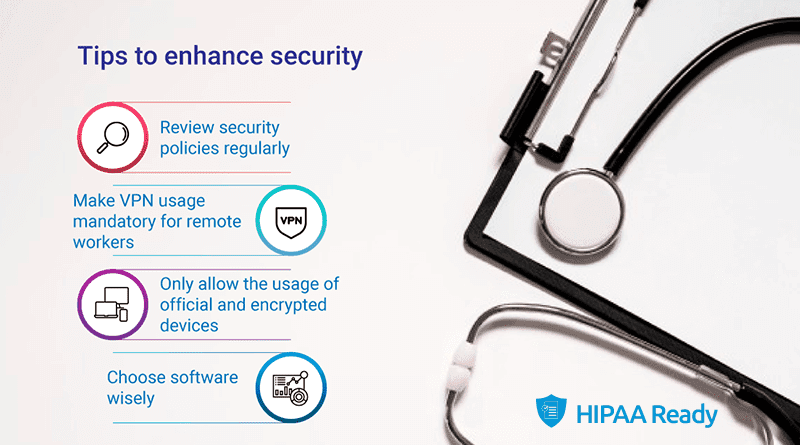 Tips to enhance security

Review security policies regularly

Make VPN usage mandatory for remote workers

VPN

Only allow the usage of official and encrypted devices

Choose software wisely

HIPAA Ready